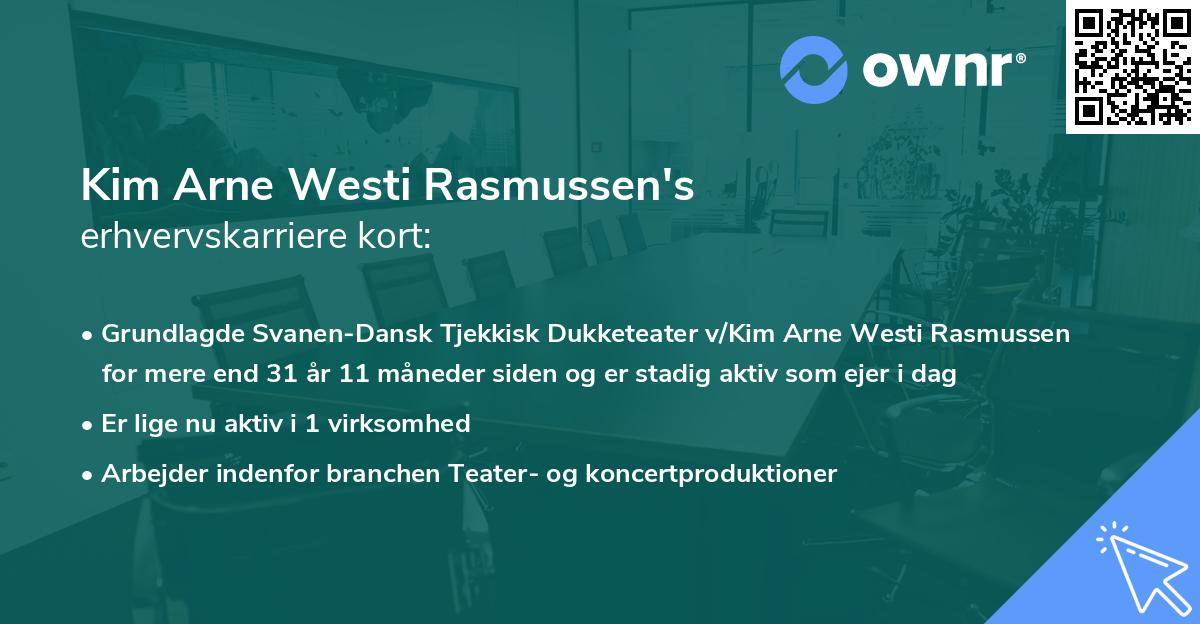 ownr®

Kim Arne Westi Rasmussen's
erhvervskarriere kort:

• Grundlagde Svanen-Dansk Tjekkisk Dukketeater v/Kim Arne Westi Rasmussen for mere end 31 år 11 måneder siden og er stadig aktiv som ejer i dag
• Er lige nu aktiv i 1 virksomhed
• Arbejder indenfor branchen Teater- og koncertproduktioner